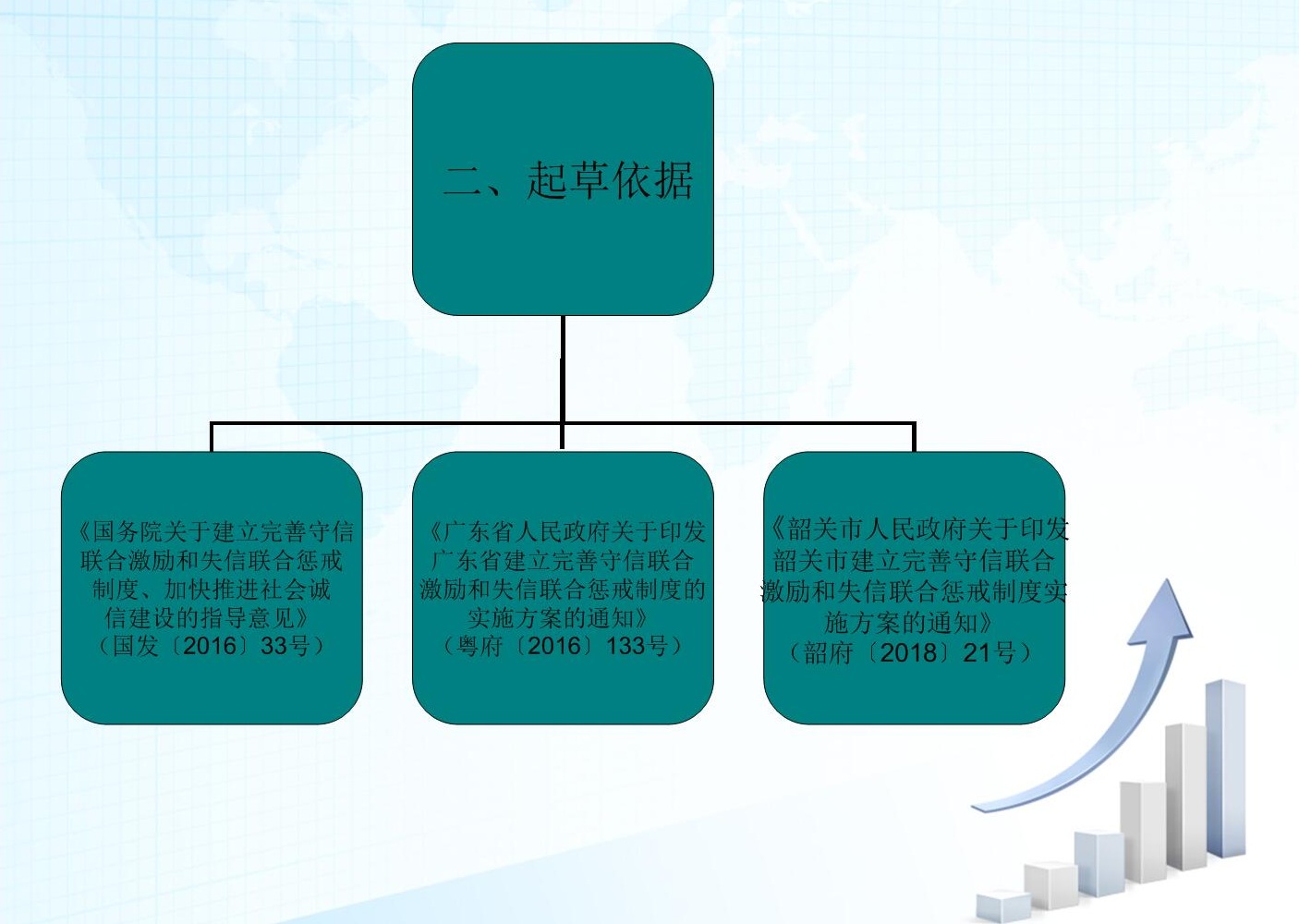 二、起草依据

《国务院关于建立完善守信联合激励和失信联合惩戒制度、加快推进社会诚信建设的指导意见》（国发〔2016〕33号）

《广东省人民政府关于印发广东省建立完善守信联合激励和失信联合惩戒制度的实施方案的通知》（粤府〔2016〕133号）

《韶关市人民政府关于印发韶关市建立完善守信联合激励和失信联合惩戒制度实施方案的通知》（韶府〔2018〕21号）